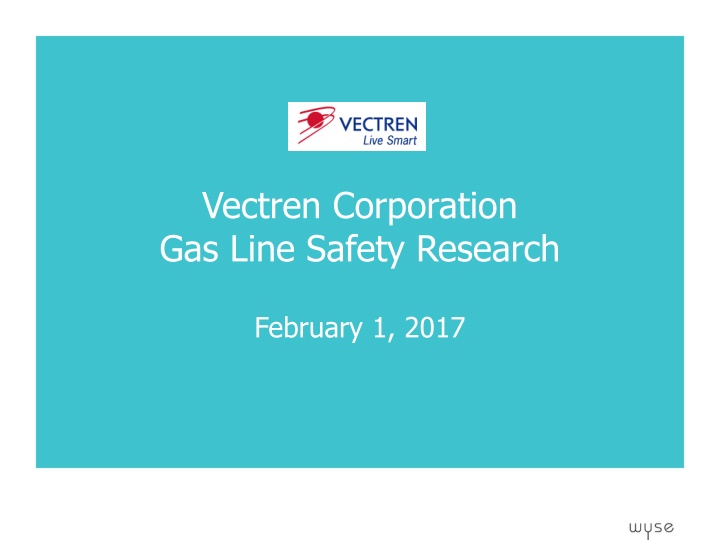 VECTREN
Live Smart

Vectren Corporation
Gas Line Safety Research

February 1, 2017

wyse